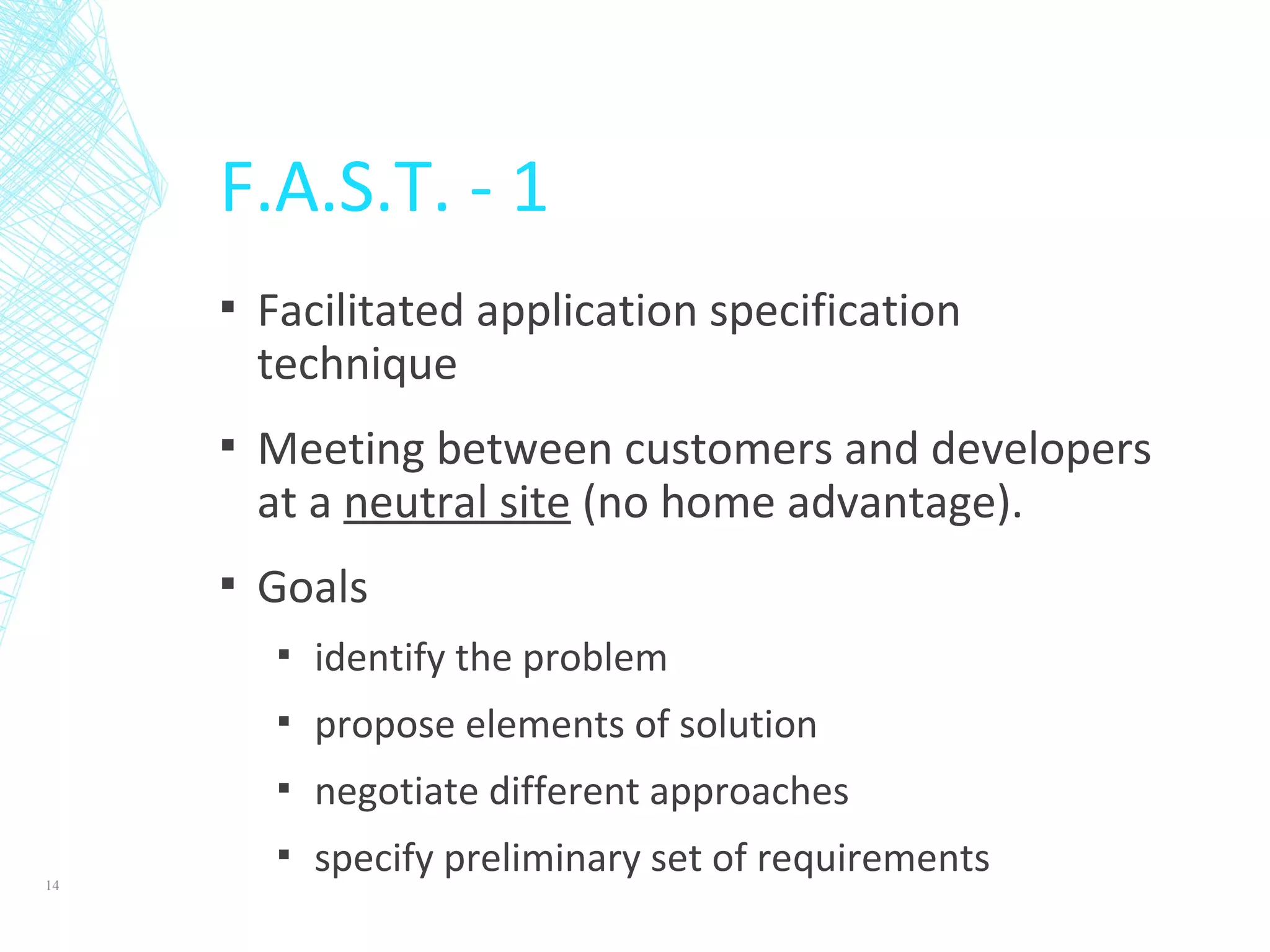 F.A.S.T. - 1

▪ Facilitated application specification technique

▪ Meeting between customers and developers at a neutral site (no home advantage).

▪ Goals

▪ identify the problem

▪ propose elements of solution

▪ negotiate different approaches

▪ specify preliminary set of requirements

14